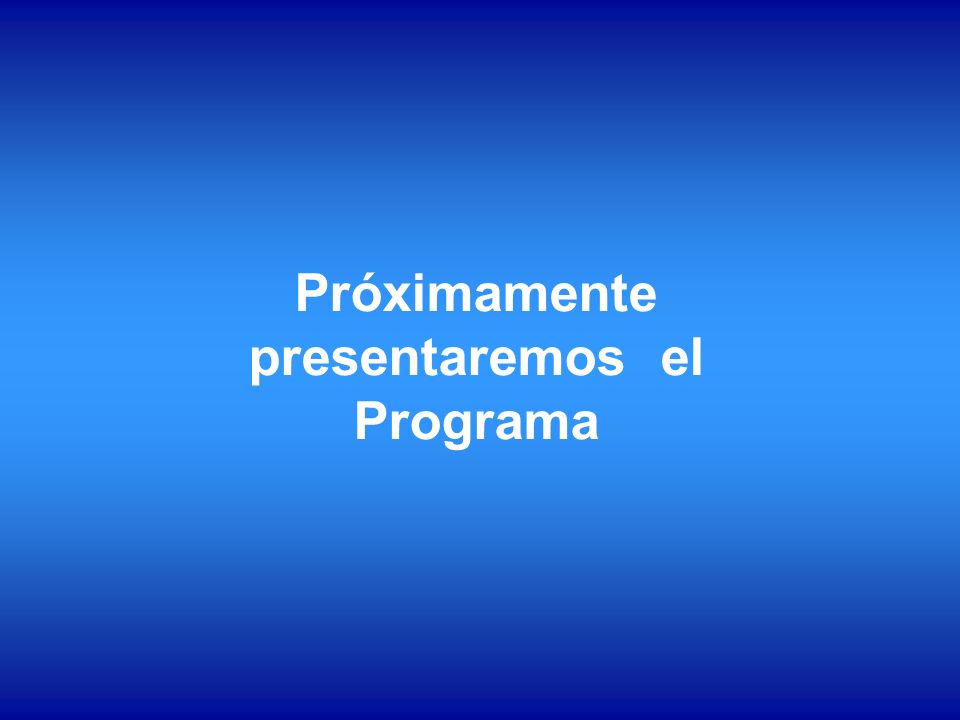 Próximamente presentaremos el Programa